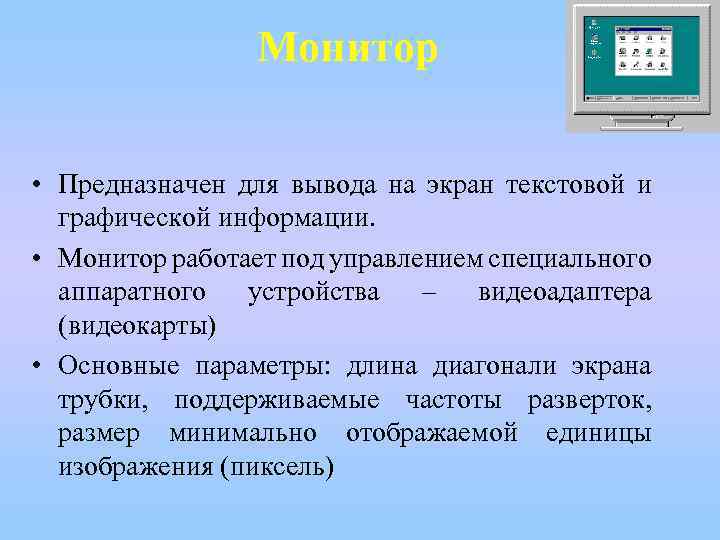 Монитор

• Предназначен для вывода на экран текстовой и графической информации.

• Монитор работает под управлением специального аппаратного устройства – видеоадаптера (видеокарты)

• Основные параметры: длина диагонали экрана трубки, поддерживаемые частоты разверток, размер минимально отображаемой единицы изображения (пиксель)